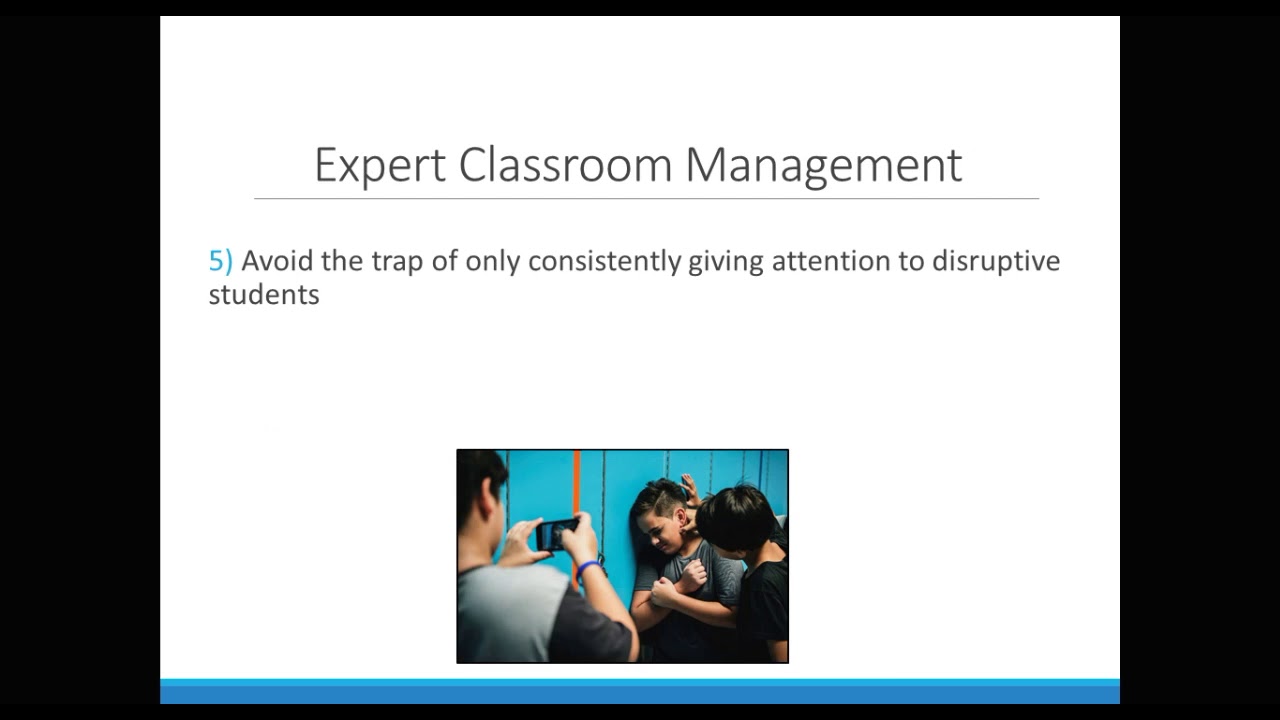 Expert Classroom Management

5) Avoid the trap of only consistently giving attention to disruptive students